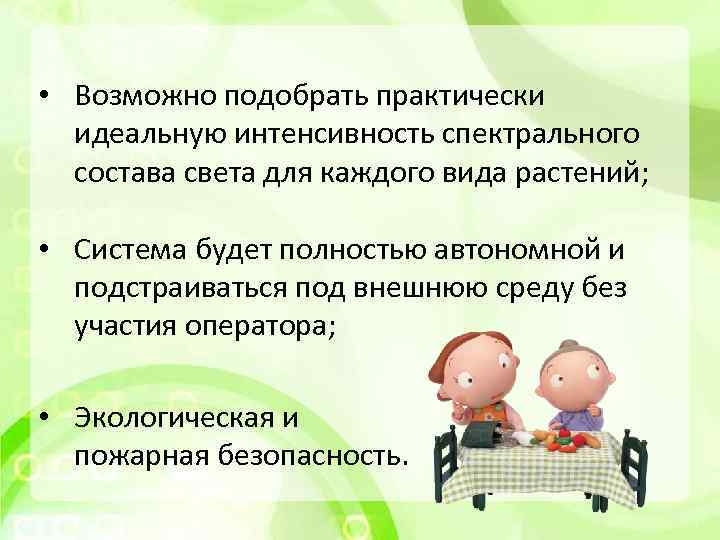 • Возможно подобрать практически идеальную интенсивность спектрального состава света для каждого вида растений;

• Система будет полностью автономной и подстраиваться под внешнюю среду без участия оператора;

• Экологическая и пожарная безопасность.